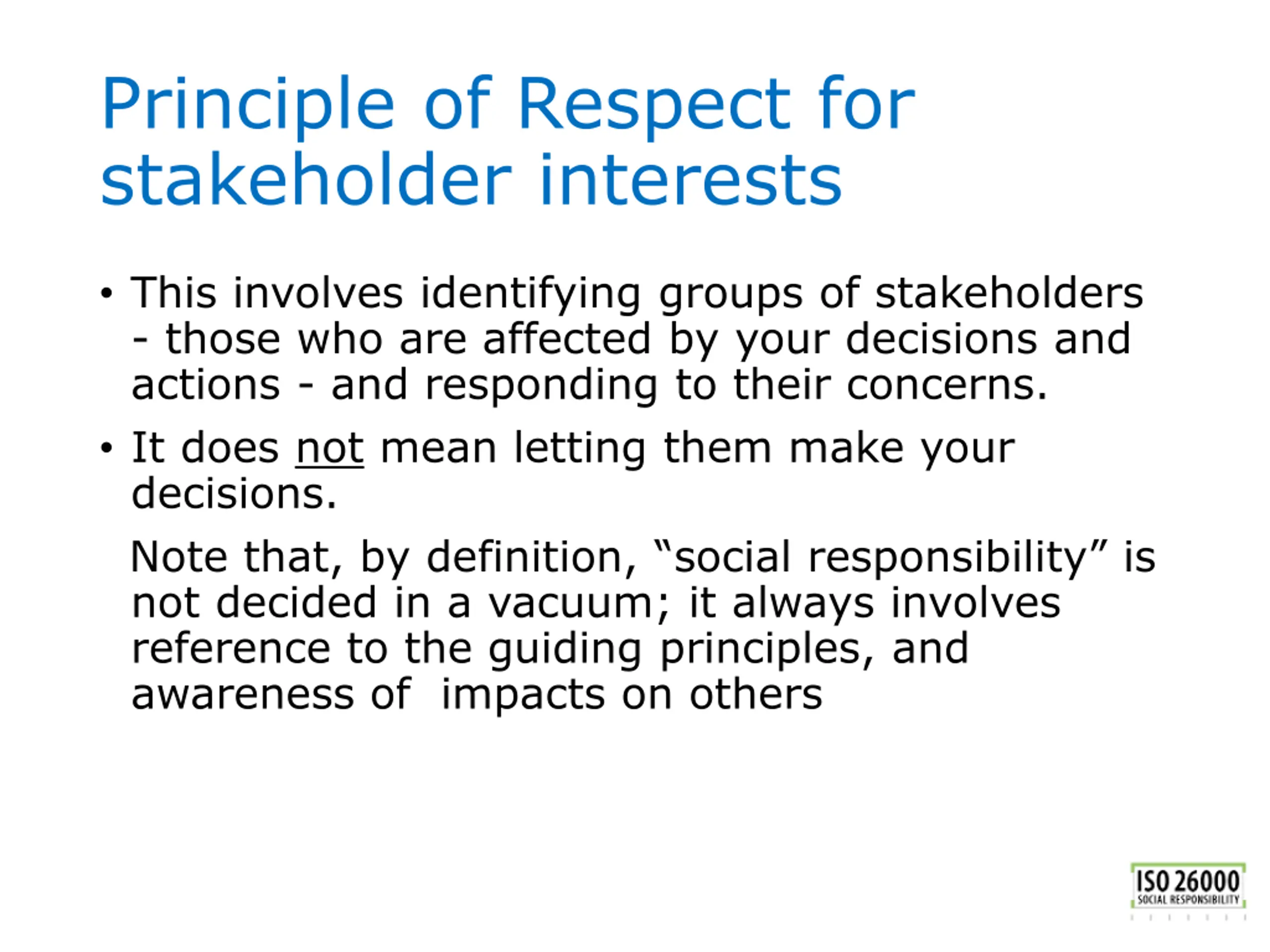 Principle of Respect for stakeholder interests

• This involves identifying groups of stakeholders - those who are affected by your decisions and actions - and responding to their concerns.

• It does not mean letting them make your decisions.

Note that, by definition, “social responsibility” is not decided in a vacuum; it always involves reference to the guiding principles, and awareness of  impacts on others

ISO 26000
SOCIAL RESPONSIBILITY